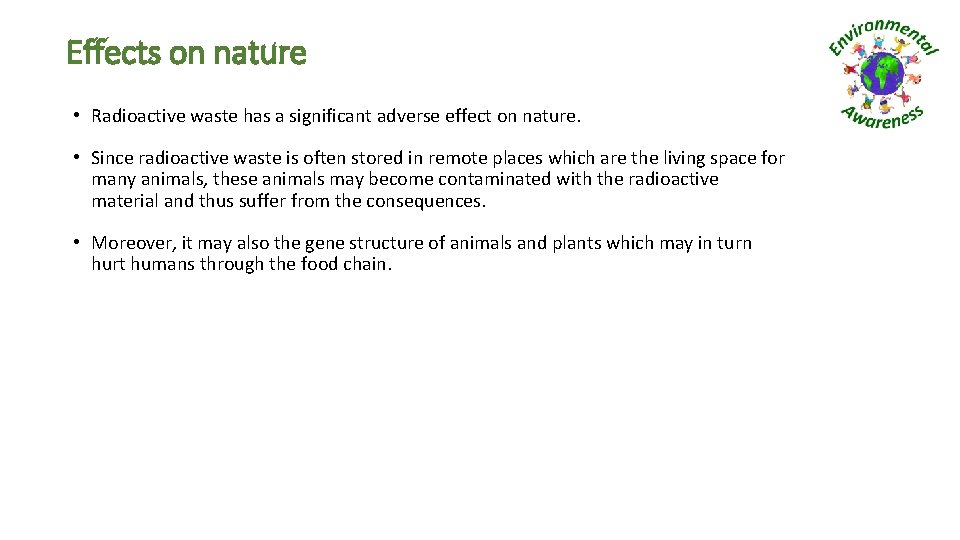 Effects on nature

Environmental Awareness

• Radioactive waste has a significant adverse effect on nature.

• Since radioactive waste is often stored in remote places which are the living space for many animals, these animals may become contaminated with the radioactive material and thus suffer from the consequences.

• Moreover, it may also the gene structure of animals and plants which may in turn hurt humans through the food chain.